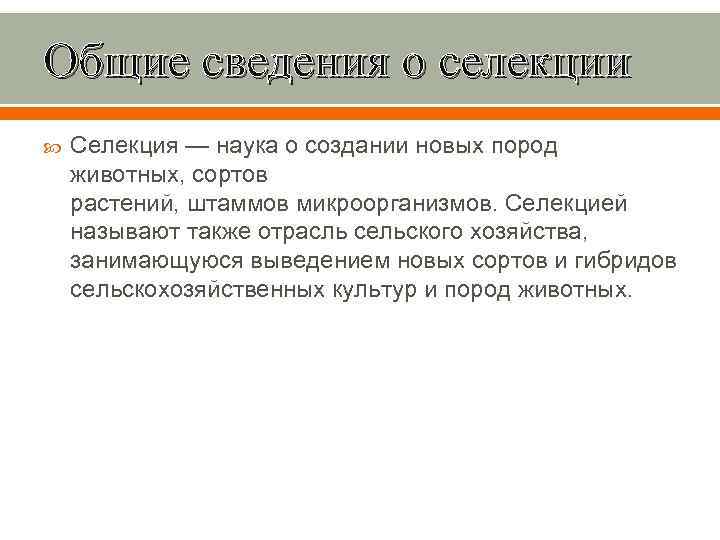 Общие сведения о селекции

Селекция — наука о создании новых пород животных, сортов растений, штаммов микроорганизмов. Селекцией называют также отрасль сельского хозяйства, занимающуюся выведением новых сортов и гибридов сельскохозяйственных культур и пород животных.